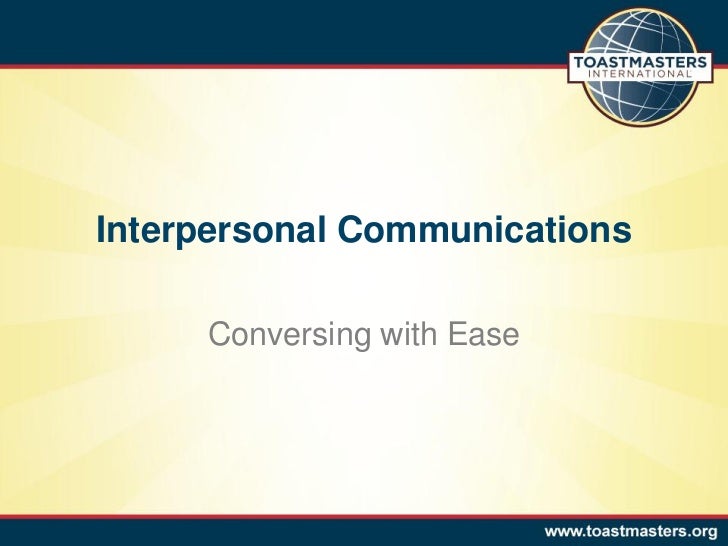 TOASTMASTERS INTERNATIONAL

Interpersonal Communications

Conversing with Ease

www.toastmasters.org